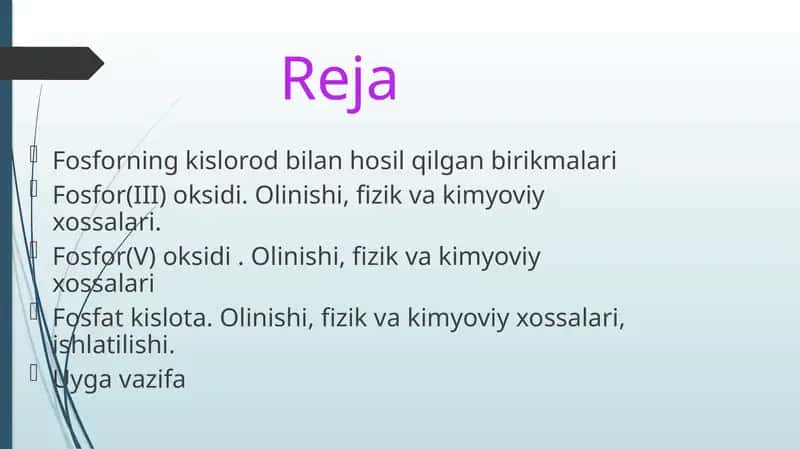 Reja

Fosforning kislorod bilan hosil qilgan birikmalari

Fosfor(III) oksidi. Olinishi, fizik va kimyoviy xossalari.

Fosfor(V) oksidi . Olinishi, fizik va kimyoviy xossalari

Fosfat kislota. Olinishi, fizik va kimyoviy xossalari, ishlatilishi.

Uyga vazifa